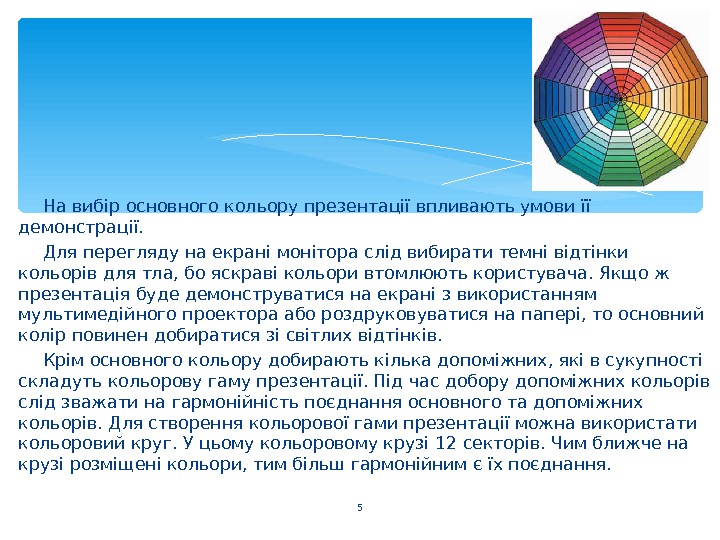 На вибір основного кольору презентації впливають умови її демонстрації.

Для перегляду на екрані монітора слід вибирати темні відтінки кольорів для тла, бо яскраві кольори втомлюють користувача. Якщо ж презентація буде демонструватися на екрані з використанням мультимедійного проектора або роздруковуватися на папері, то основний колір повинен добиратися зі світлих відтінків.

Крім основного кольору добирають кілька допоміжних, які в сукупності складуть кольорову гаму презентації. Під час добору допоміжних кольорів слід зважати на гармонійність поєднання основного та допоміжних кольорів. Для створення кольорової гами презентації можна використати кольоровий круг. У цьому кольоровому крузі 12 секторів. Чим ближче на крузі розміщені кольори, тим більш гармонійним є їх поєднання.

5